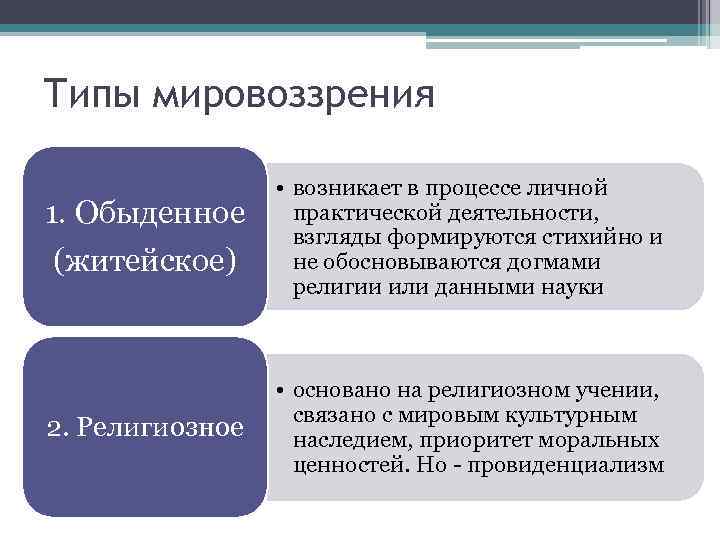 Типы мировоззрения

1. Обыденное (житейское)

• возникает в процессе личной практической деятельности, взгляды формируются стихийно и не обосновываются догмами религии или данными науки

2. Религиозное

• основано на религиозном учении, связано с мировым культурным наследием, приоритет моральных ценностей. Но - провиденциализм